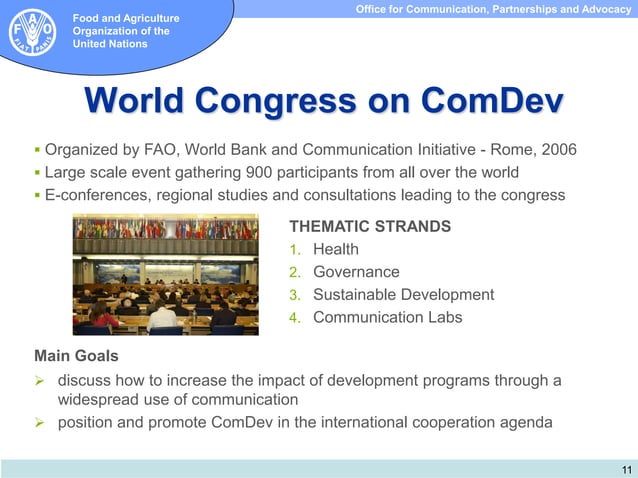 FAO FIAT PANIS

Food and Agriculture Organization of the United Nations

Office for Communication, Partnerships and Advocacy

World Congress on ComDev

▪ Organized by FAO, World Bank and Communication Initiative - Rome, 2006
▪ Large scale event gathering 900 participants from all over the world
▪ E-conferences, regional studies and consultations leading to the congress

THEMATIC STRANDS
1. Health
2. Governance
3. Sustainable Development
4. Communication Labs

Main Goals
➢ discuss how to increase the impact of development programs through a widespread use of communication
➢ position and promote ComDev in the international cooperation agenda

11